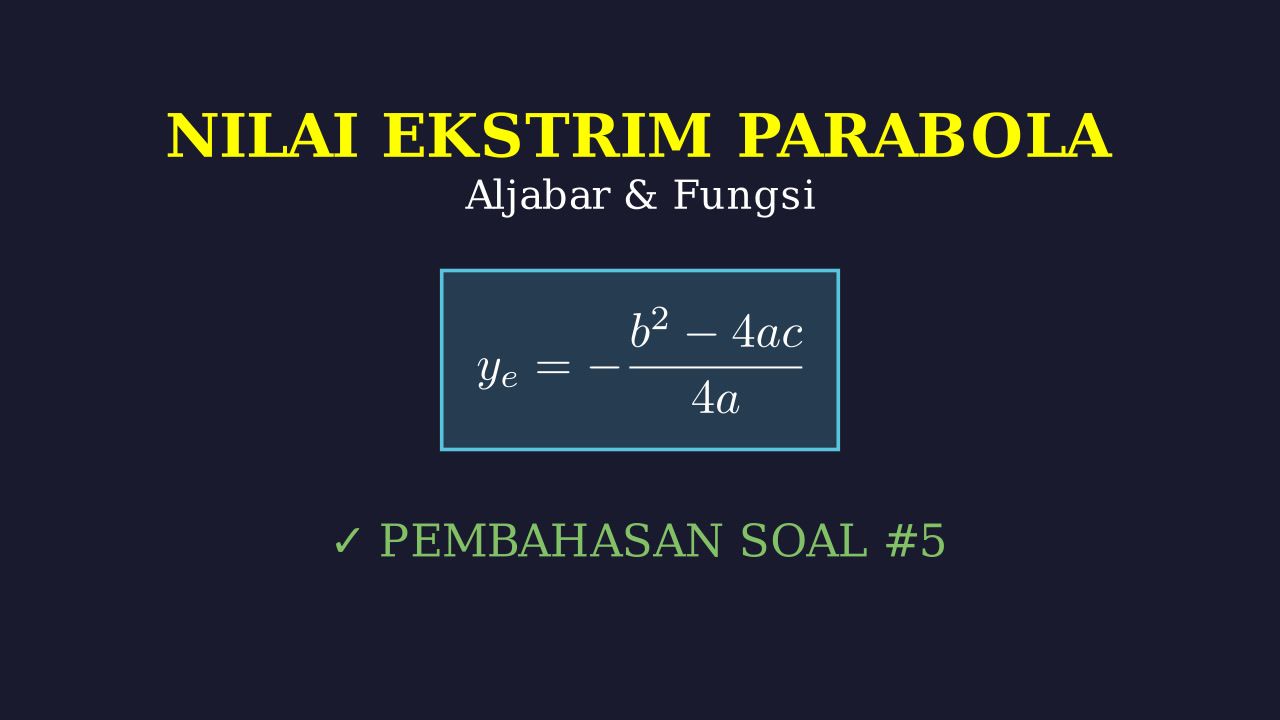 NILAI EKSTRIM PARABOLA
Aljabar & Fungsi

$y_e = -\frac{b^2 - 4ac}{4a}$

✓ PEMBAHASAN SOAL #5